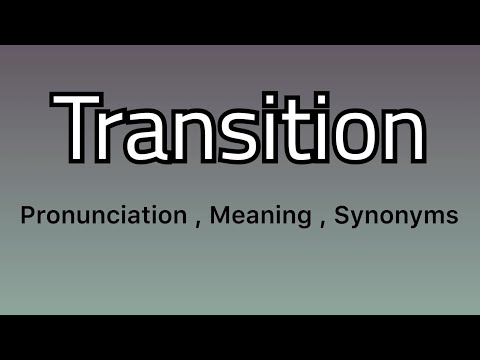 Transition

Pronunciation , Meaning , Synonyms